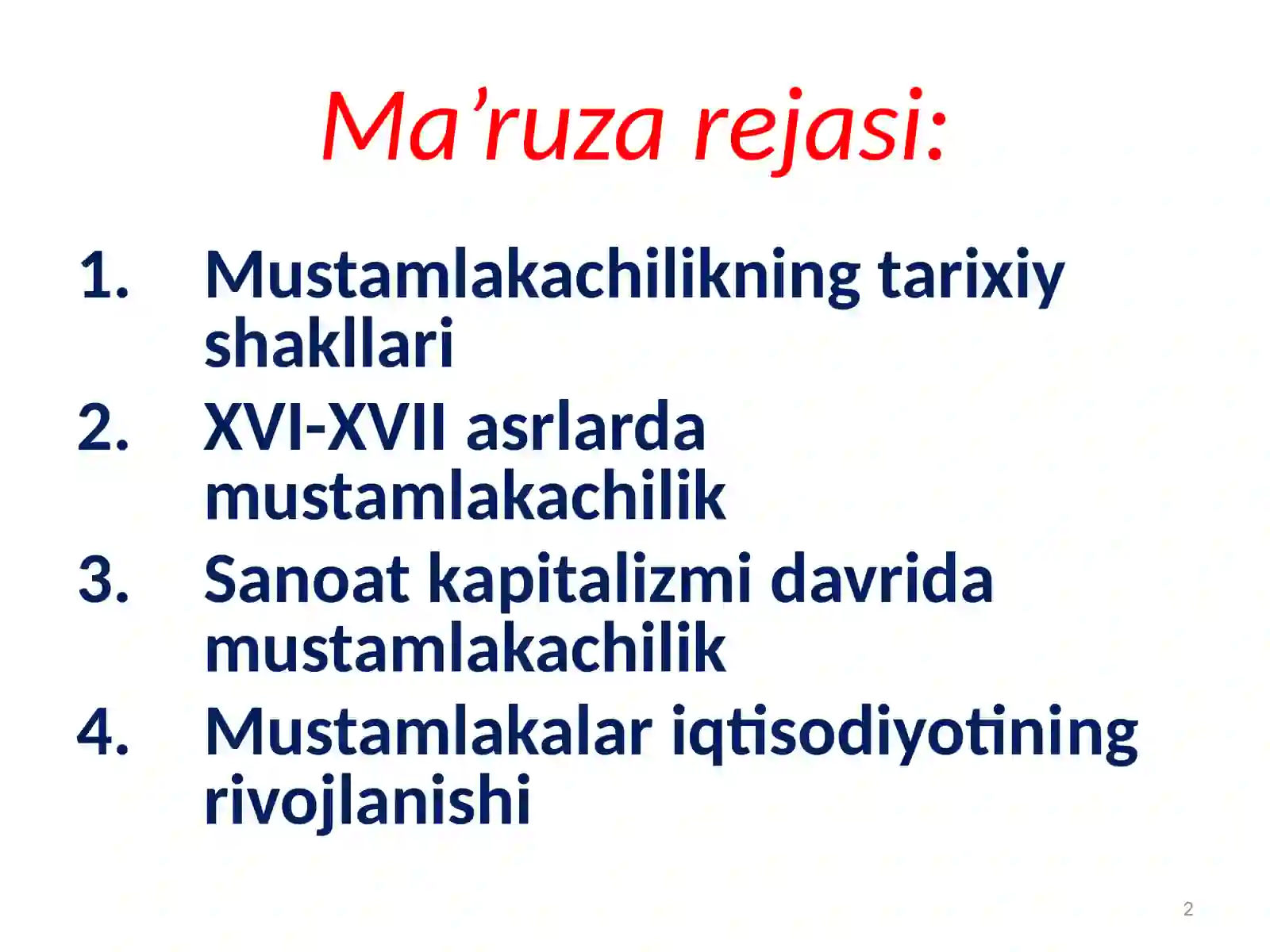 Ma’ruza rejasi:

1. Mustamlakachilikning tarixiy shakllari
2. XVI-XVII asrlarda mustamlakachilik
3. Sanoat kapitalizmi davrida mustamlakachilik
4. Mustamlakalar iqtisodiyotining rivojlanishi

2